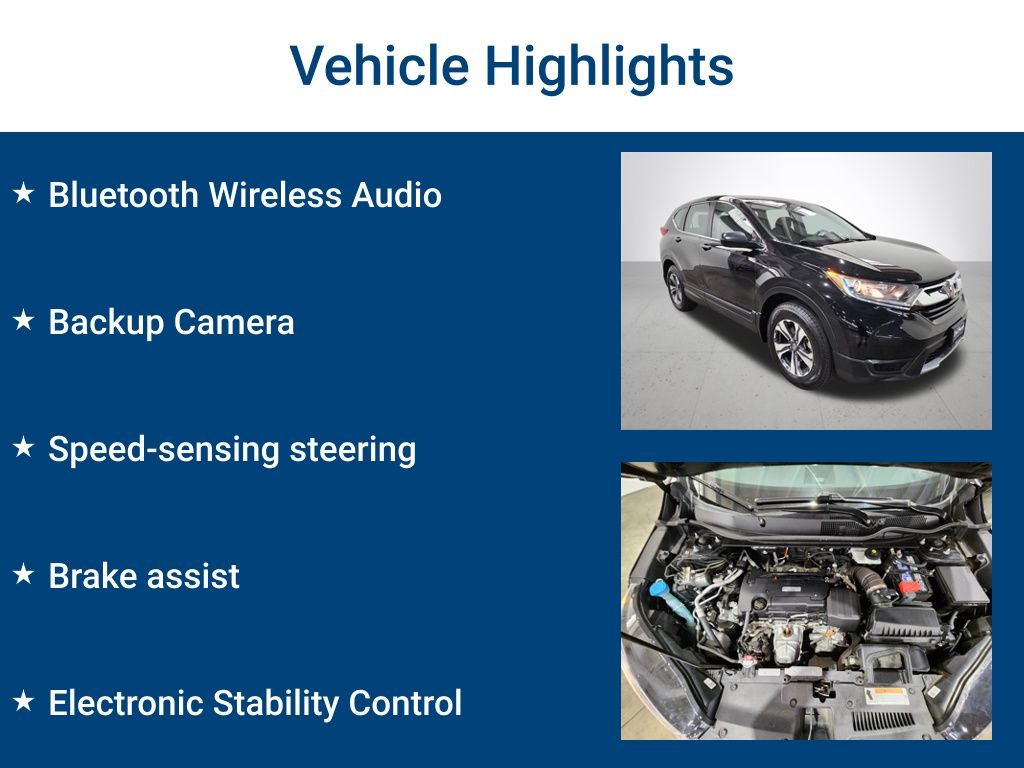 Vehicle Highlights

★ Bluetooth Wireless Audio

★ Backup Camera

★ Speed-sensing steering

★ Brake assist

★ Electronic Stability Control